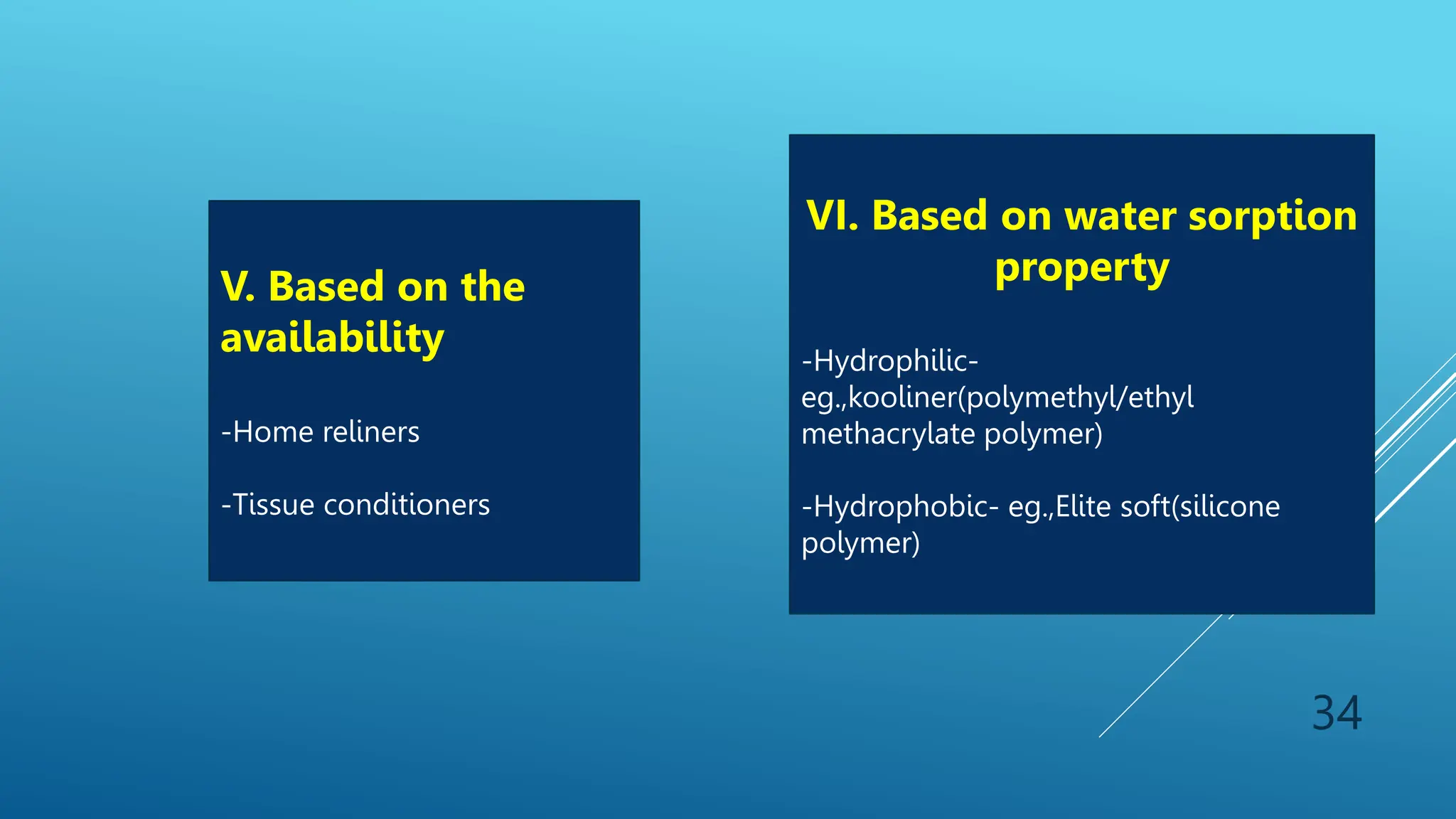 V. Based on the availability

-Home reliners

-Tissue conditioners

VI. Based on water sorption property

-Hydrophilic- eg.,kooliner(polymethyl/ethyl methacrylate polymer)

-Hydrophobic- eg.,Elite soft(silicone polymer)

34